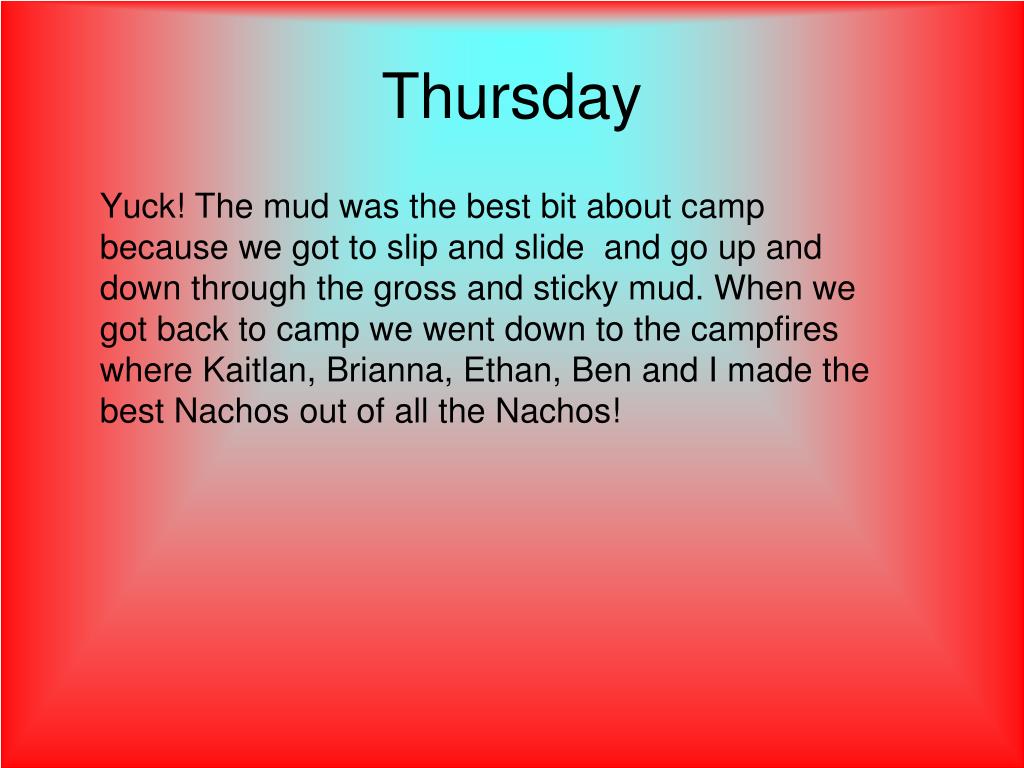 Thursday

Yuck! The mud was the best bit about camp because we got to slip and slide  and go up and down through the gross and sticky mud. When we got back to camp we went down to the campfires where Kaitlan, Brianna, Ethan, Ben and I made the best Nachos out of all the Nachos!